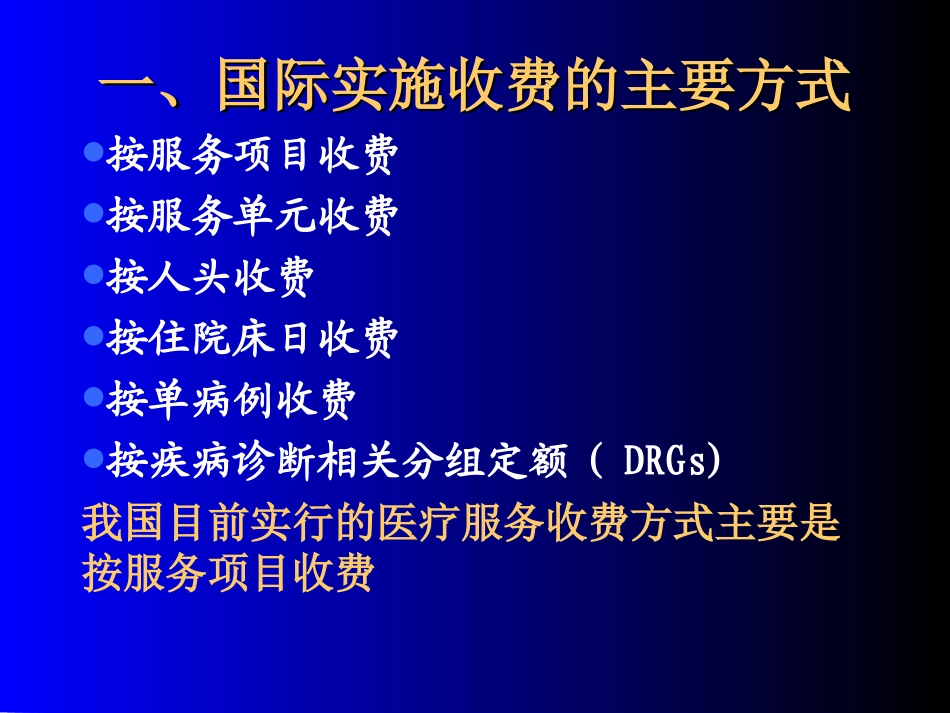 一、国际实施收费的主要方式

- 按服务项目收费
- 按服务单元收费
- 按人头收费
- 按住院床日收费
- 按单病例收费
- 按疾病诊断相关分组定额（ DRGs)

我国目前实行的医疗服务收费方式主要是按服务项目收费